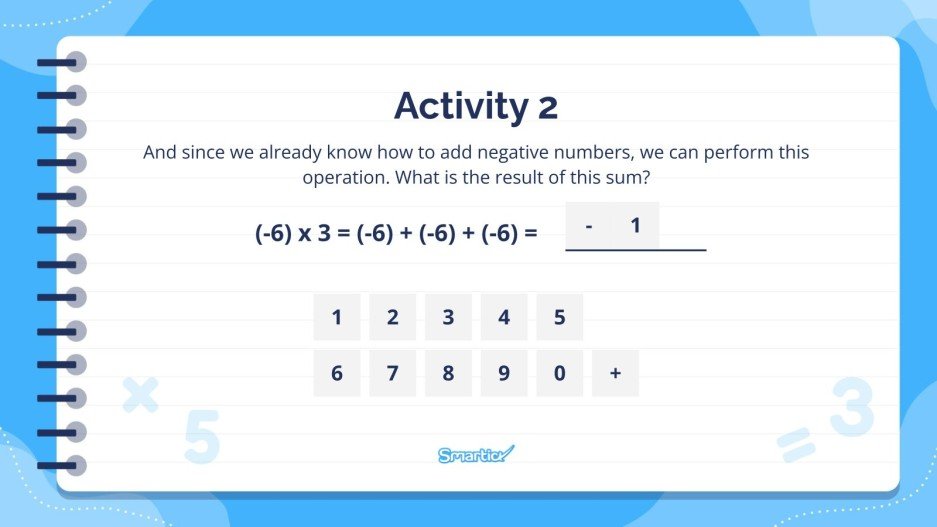 Activity 2

And since we already know how to add negative numbers, we can perform this operation. What is the result of this sum?

(-6) x 3 = (-6) + (-6) + (-6) = - 1

1 2 3 4 5
6 7 8 9 0 +

Smartick